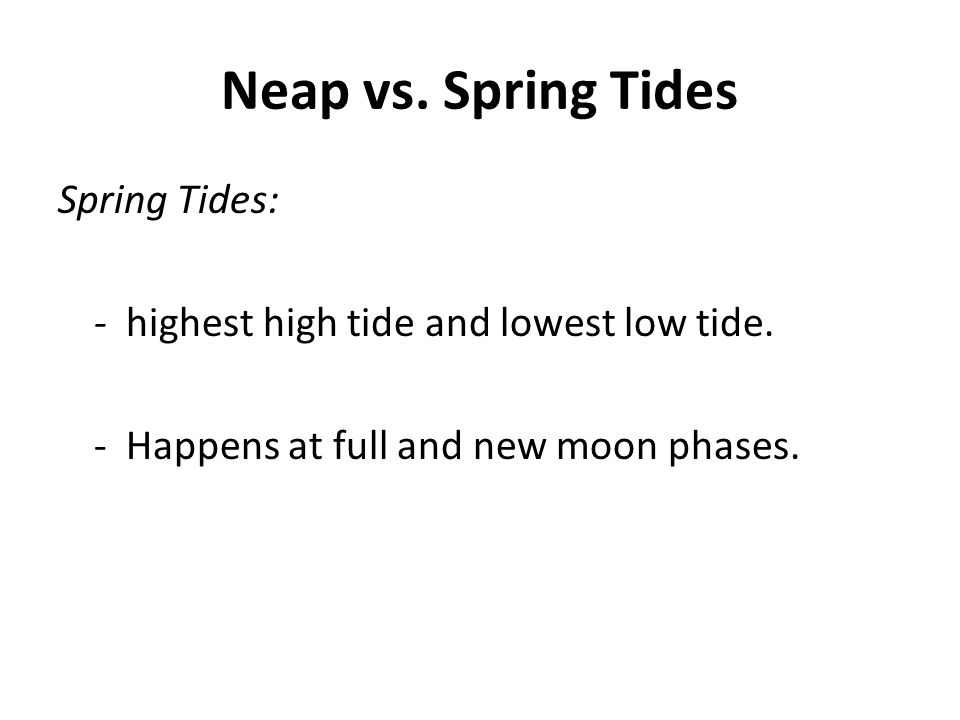 Neap vs. Spring Tides

Spring Tides:

- highest high tide and lowest low tide.

- Happens at full and new moon phases.